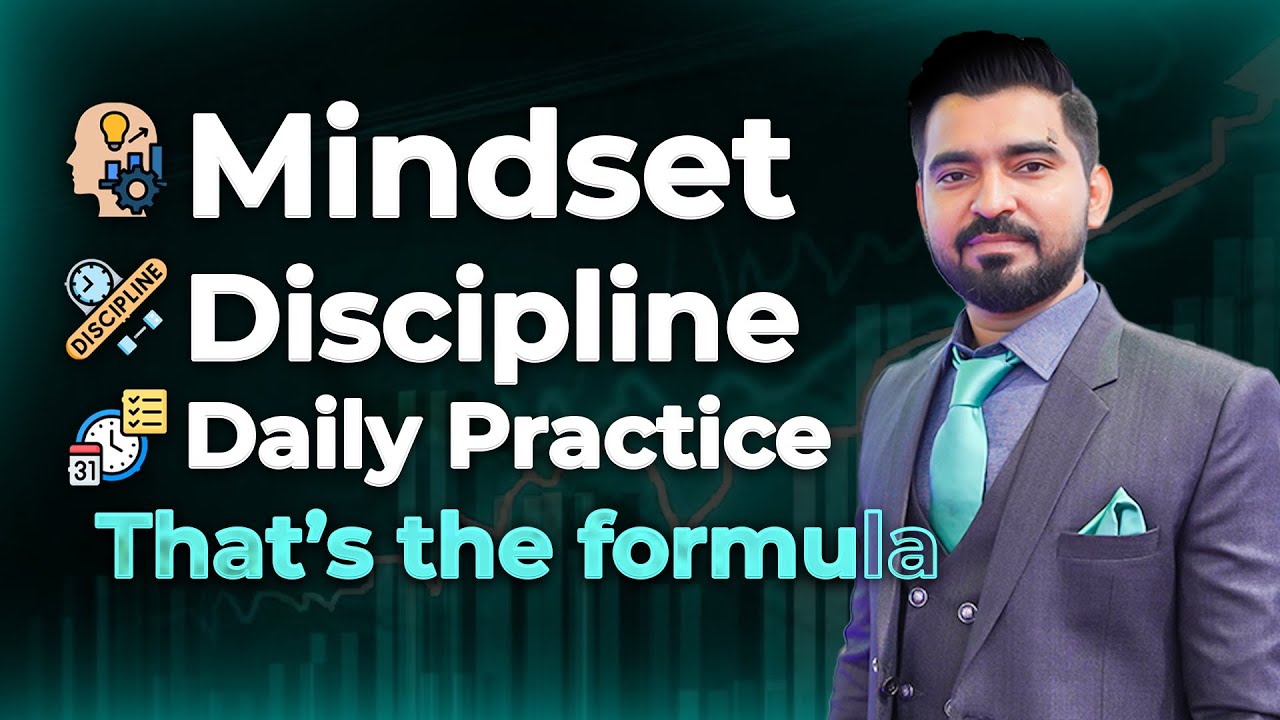 Mindset
DISCIPLINE
Discipline
31
Daily Practice
That's the formula